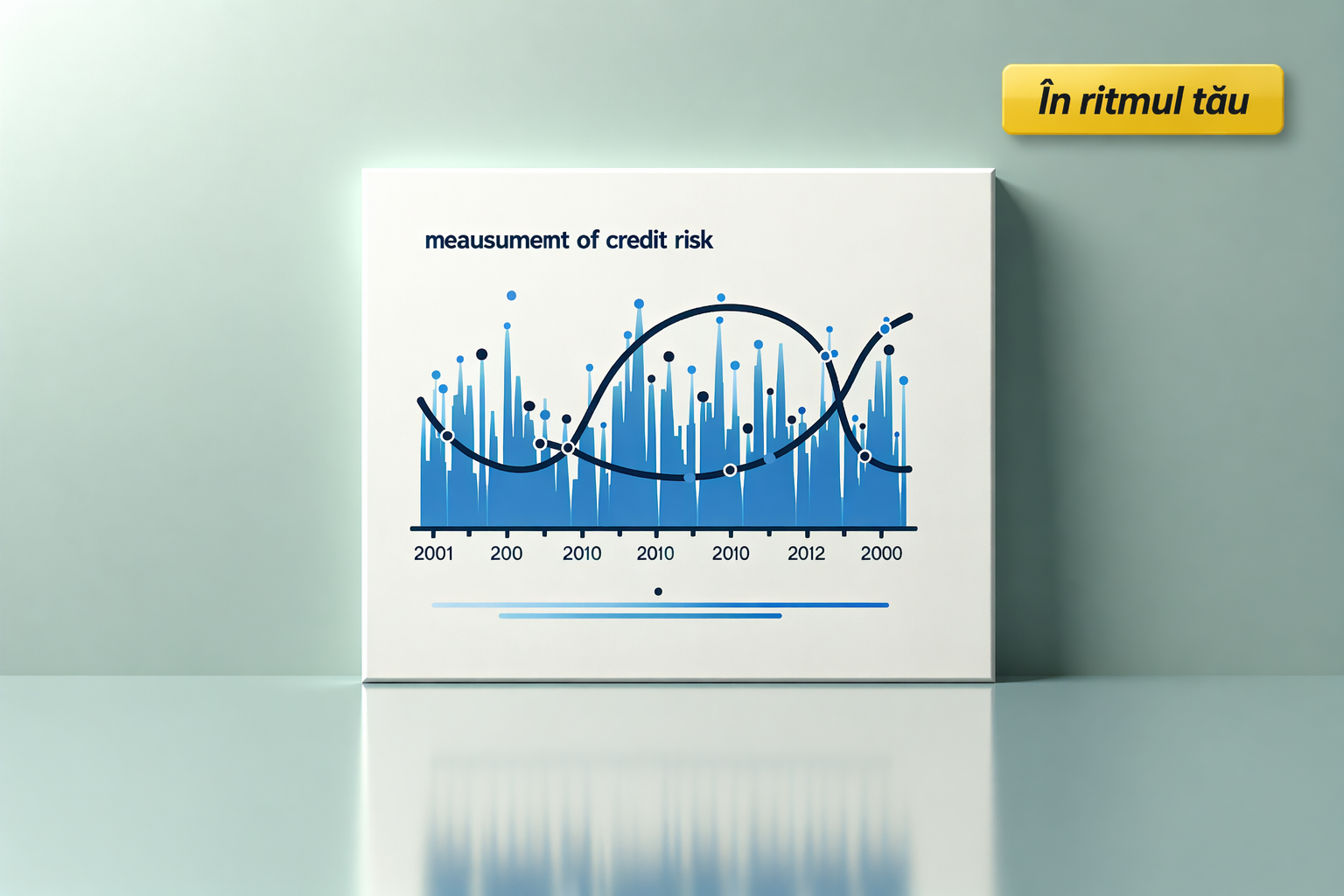 În ritmul tău

meausumemt of credit risk

2001 200 2010 2010 2010 2012 2000